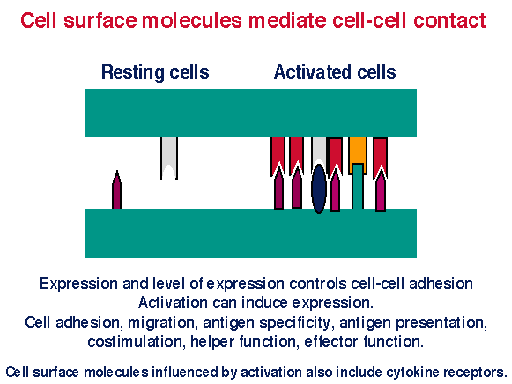 Cell surface molecules mediate cell-cell contact

Resting cells

Activated cells

Expression and level of expression controls cell-cell adhesion
Activation can induce expression.
Cell adhesion, migration, antigen specificity, antigen presentation, costimulation, helper function, effector function.

Cell surface molecules influenced by activation also include cytokine receptors.